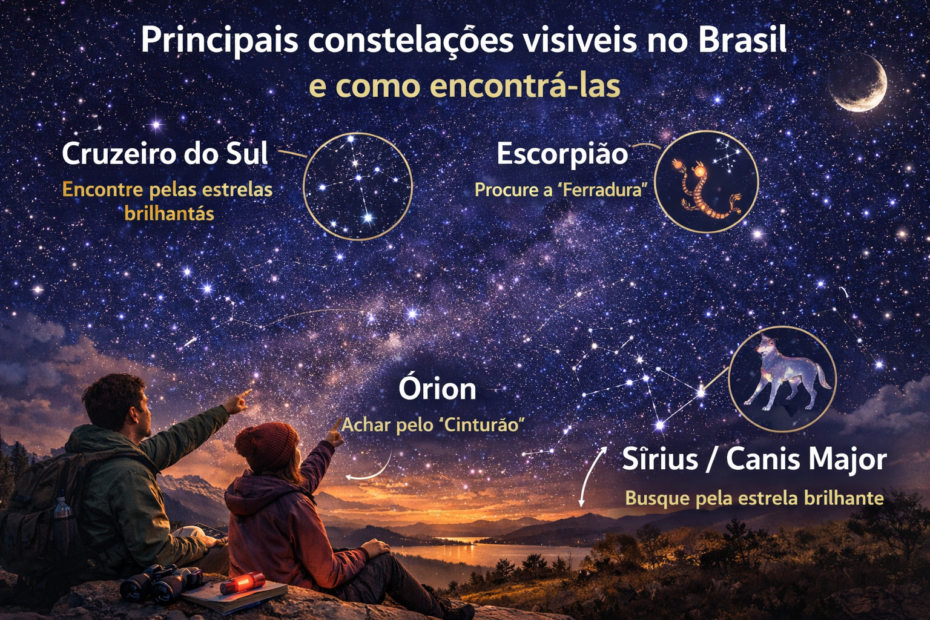 Principais constelações visiveis no Brasil
e como encontrá-las

Cruzeiro do Sul
Encontre pelas estrelas brilhantás

Escorpião
Procure a 'Ferradura"

Órion
Achar pelo 'Cinturão"

Sîrius / Canis Major
Busque pela estrela brilhante